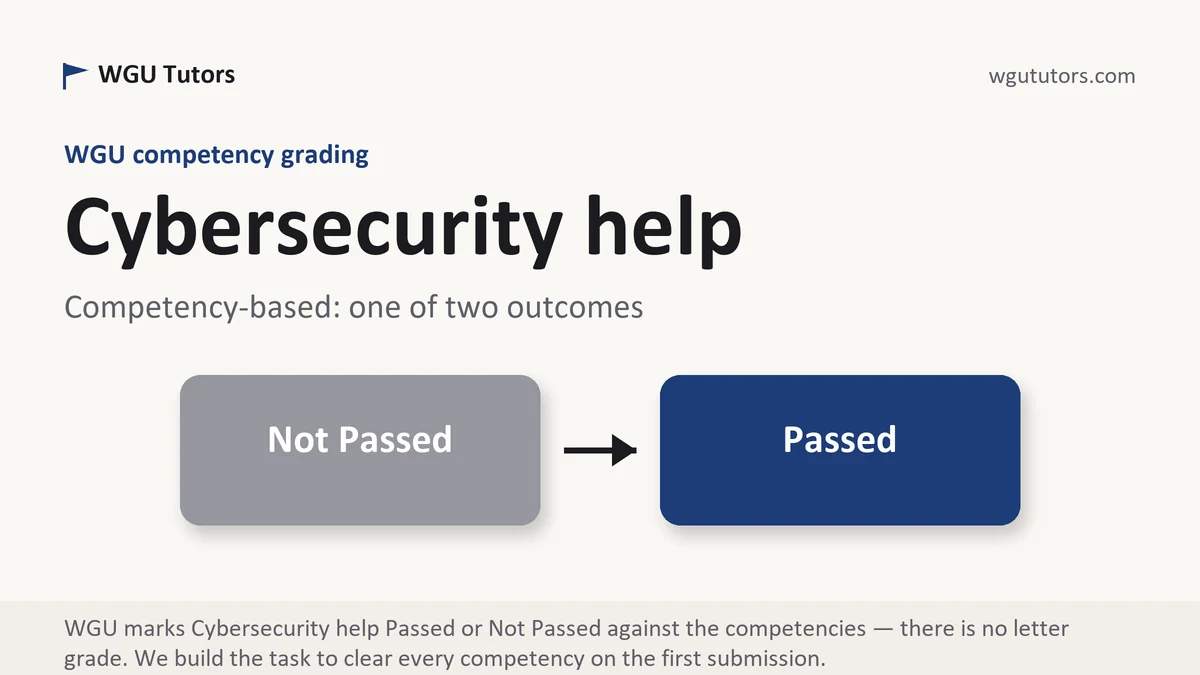 WGU Tutors

wgututors.com

WGU competency grading

Cybersecurity help

Competency-based: one of two outcomes

Not Passed

Passed

WGU marks Cybersecurity help Passed or Not Passed against the competencies — there is no letter grade. We build the task to clear every competency on the first submission.